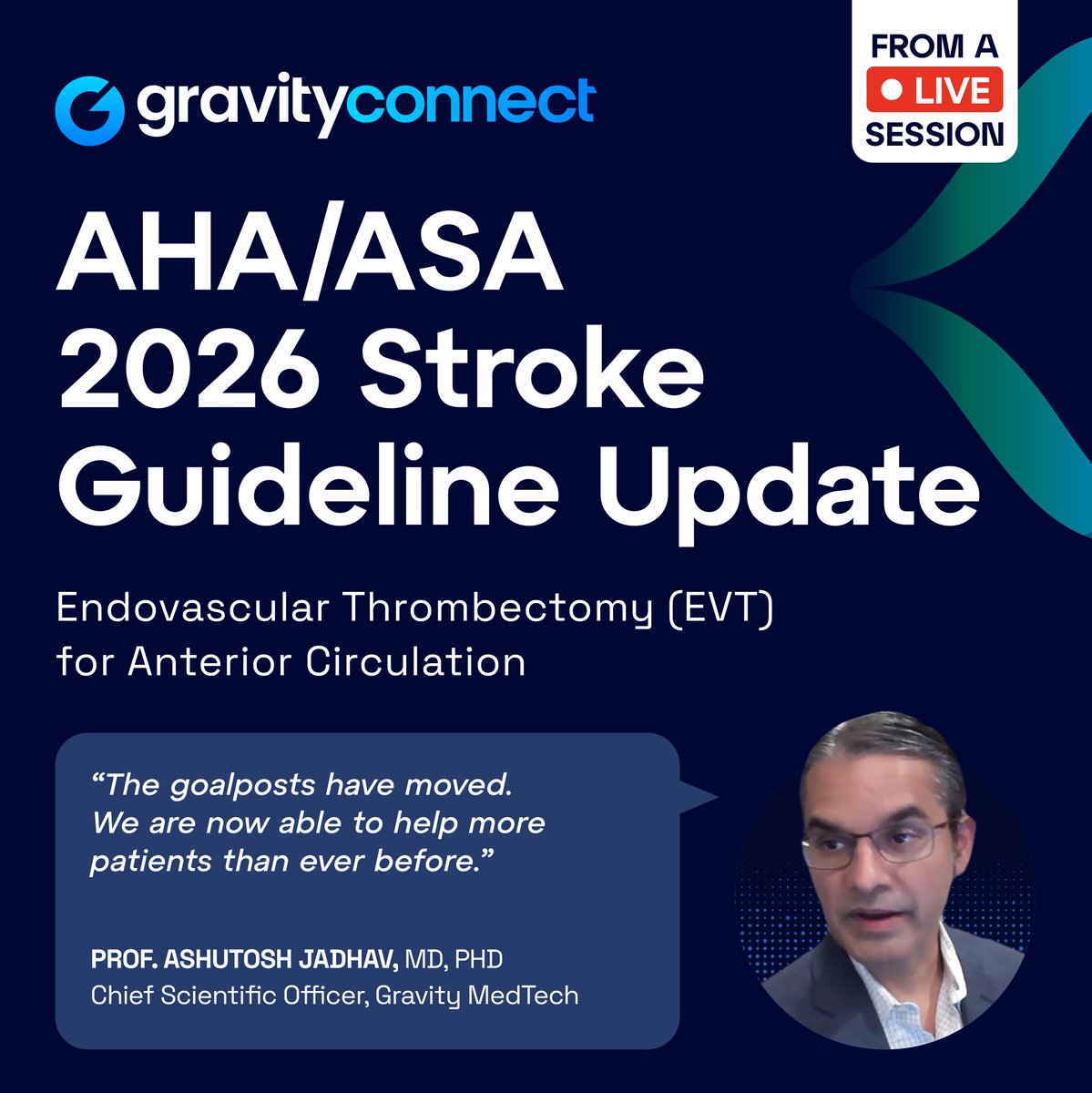 gravityconnect

FROM A
LIVE
SESSION

AHA/ASA 2026 Stroke Guideline Update

Endovascular Thrombectomy (EVT) for Anterior Circulation

“The goalposts have moved. We are now able to help more patients than ever before.”

PROF. ASHUTOSH JADHAV, MD, PHD
Chief Scientific Officer, Gravity MedTech